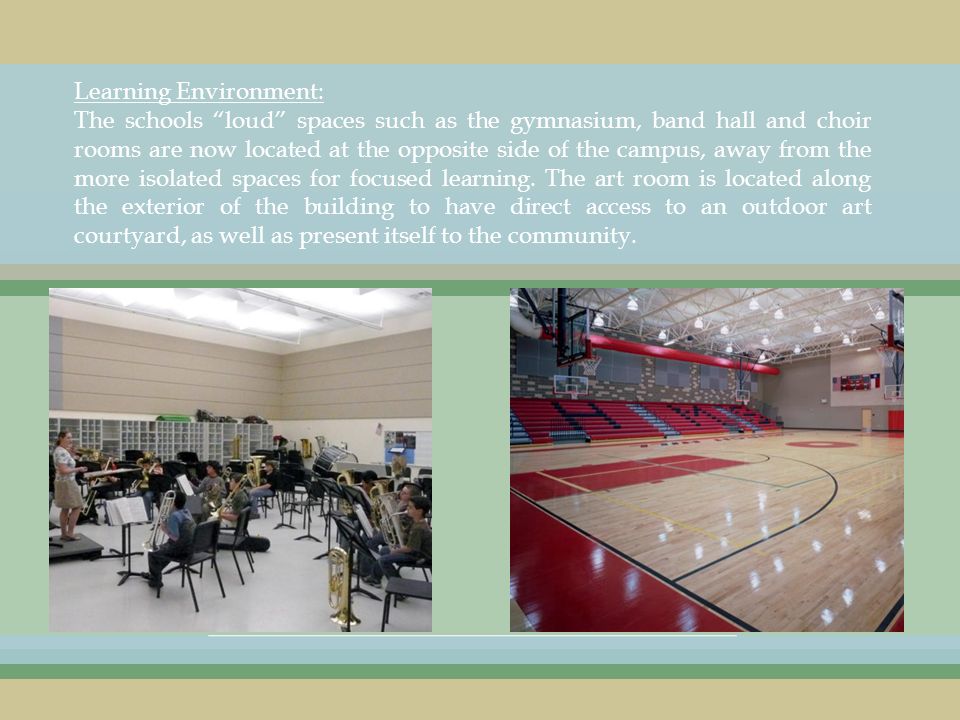 Learning Environment:
The schools “loud” spaces such as the gymnasium, band hall and choir rooms are now located at the opposite side of the campus, away from the more isolated spaces for focused learning. The art room is located along the exterior of the building to have direct access to an outdoor art courtyard, as well as present itself to the community.